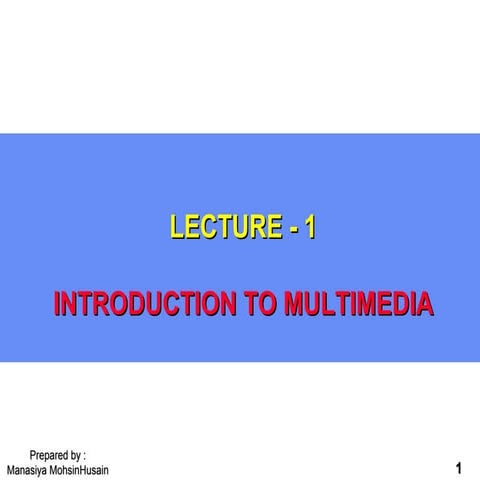 LECTURE - 1

INTRODUCTION TO MULTIMEDIA

Prepared by :
Manasiya MohsinHusain

1